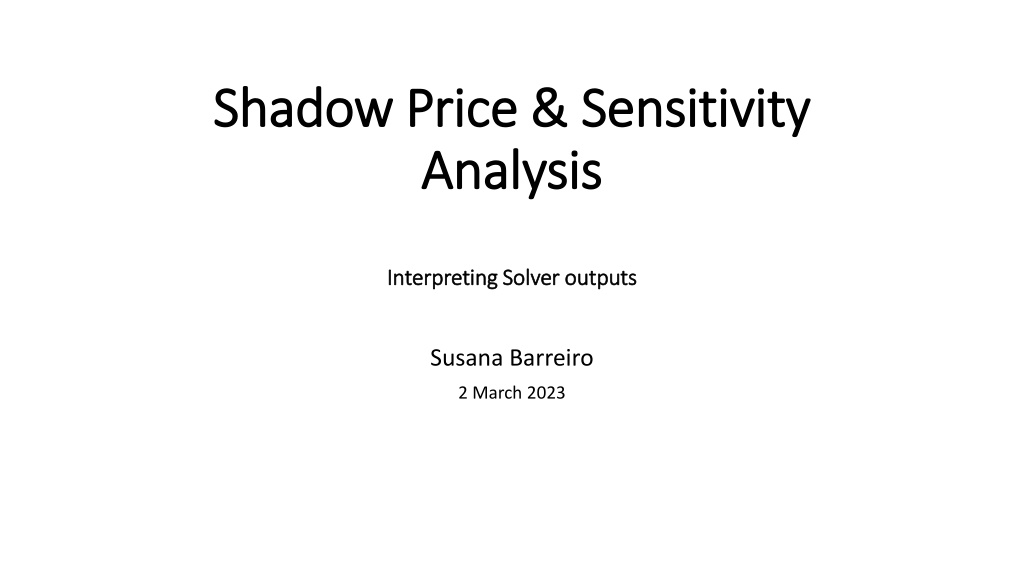 Shadow Price & Sensitivity Analysis

Interpreting Solver outputs

Susana Barreiro

2 March 2023